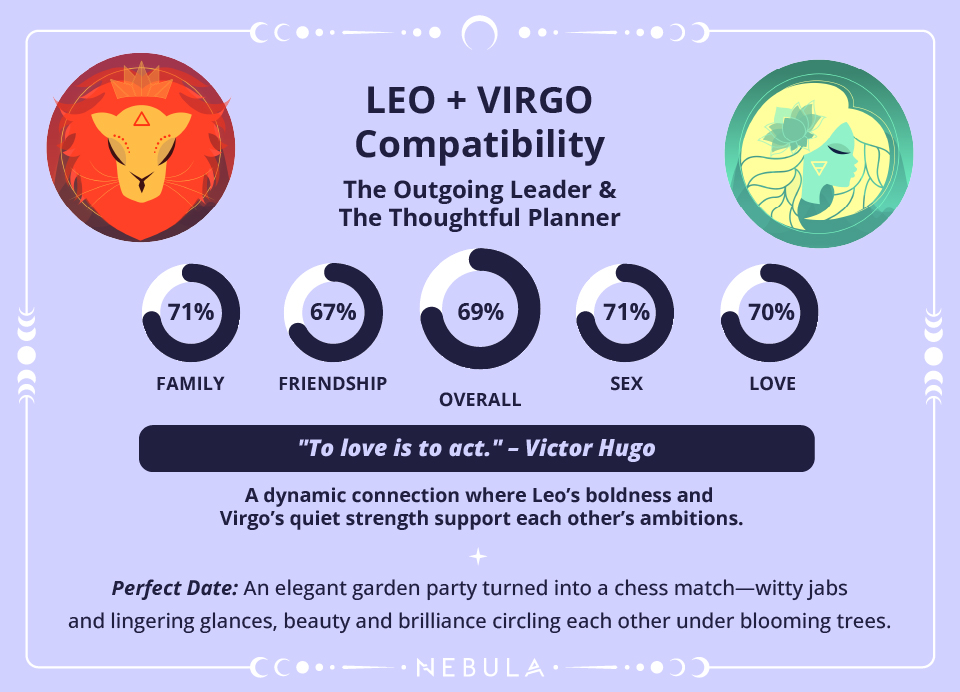 LEO + VIRGO
Compatibility

The Outgoing Leader &
The Thoughtful Planner

71%
FAMILY

67%
FRIENDSHIP

69%
OVERALL

71%
SEX

70%
LOVE

"To love is to act." – Victor Hugo

A dynamic connection where Leo's boldness and Virgo's quiet strength support each other's ambitions.

Perfect Date: An elegant garden party turned into a chess match—witty jabs and lingering glances, beauty and brilliance circling each other under blooming trees.

NEBULA